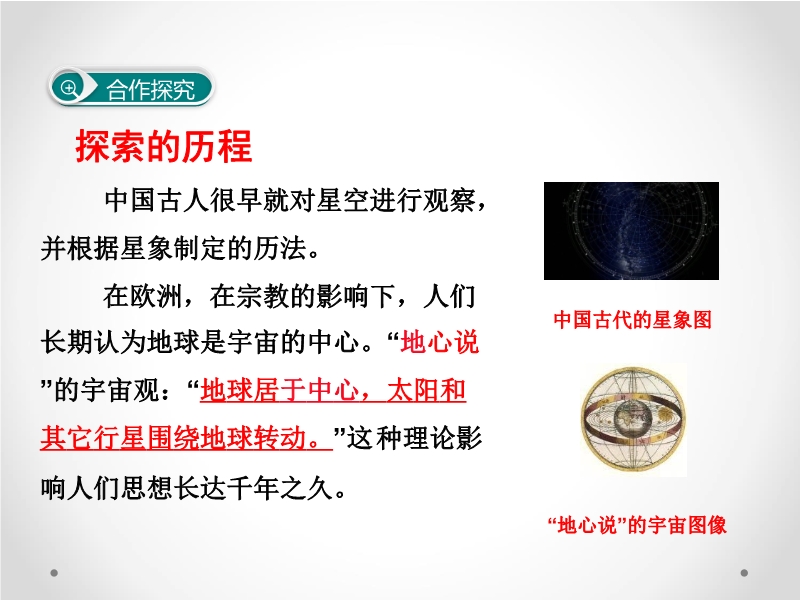 合作探究

探索的历程

中国古人很早就对星空进行观察，并根据星象制定的历法。

在欧洲，在宗教的影响下，人们长期认为地球是宇宙的中心。“地心说”的宇宙观：“地球居于中心，太阳和其它行星围绕地球转动。”这种理论影响人们思想长达千年之久。

中国古代的星象图

“地心说”的宇宙图像